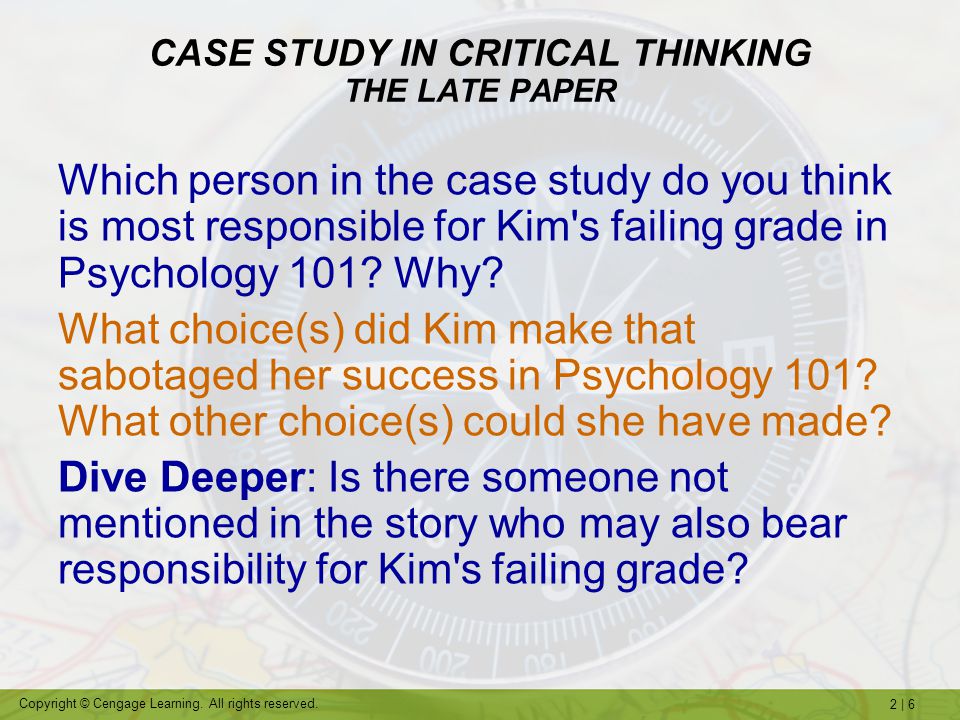 CASE STUDY IN CRITICAL THINKING
THE LATE PAPER

Which person in the case study do you think is most responsible for Kim's failing grade in Psychology 101? Why?

What choice(s) did Kim make that sabotaged her success in Psychology 101? What other choice(s) could she have made?

Dive Deeper: Is there someone not mentioned in the story who may also bear responsibility for Kim's failing grade?

Copyright © Cengage Learning. All rights reserved.

2 | 6